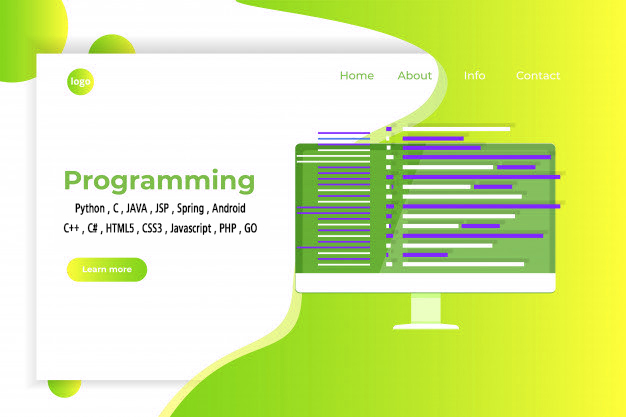 logo

Home About Info Contact

Programming

Python , C , JAVA , JSP , Spring , Android
C++ , C# , HTML5 , CSS3 , Javascript , PHP , GO

Learn more